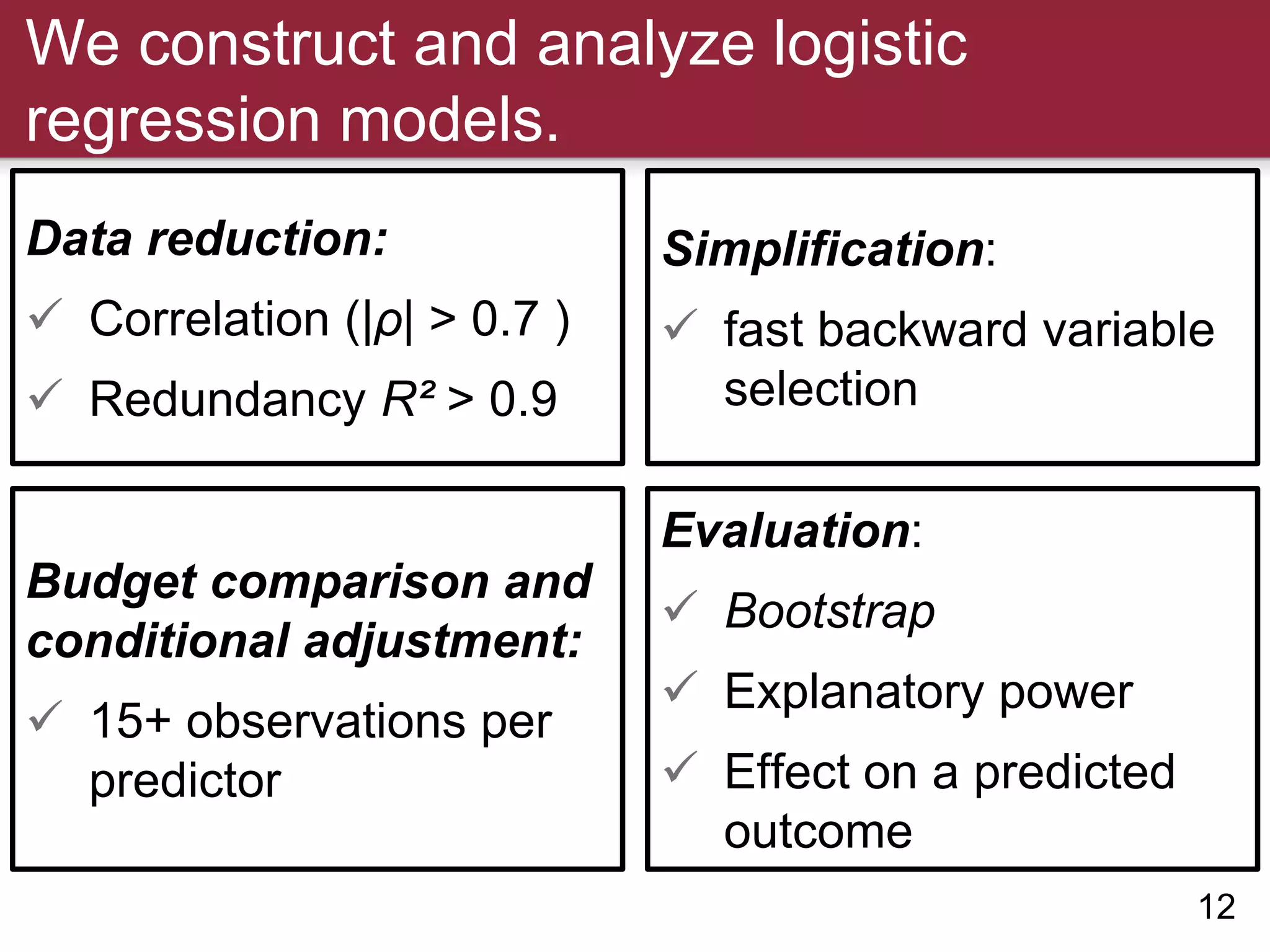 We construct and analyze logistic regression models.

Data reduction:

✓ Correlation ($|\rho| > 0.7$ )

✓ Redundancy $R^2 > 0.9$

Simplification:

✓ fast backward variable selection

Budget comparison and conditional adjustment:

✓ 15+ observations per predictor

Evaluation:

✓ Bootstrap

✓ Explanatory power

✓ Effect on a predicted outcome

12